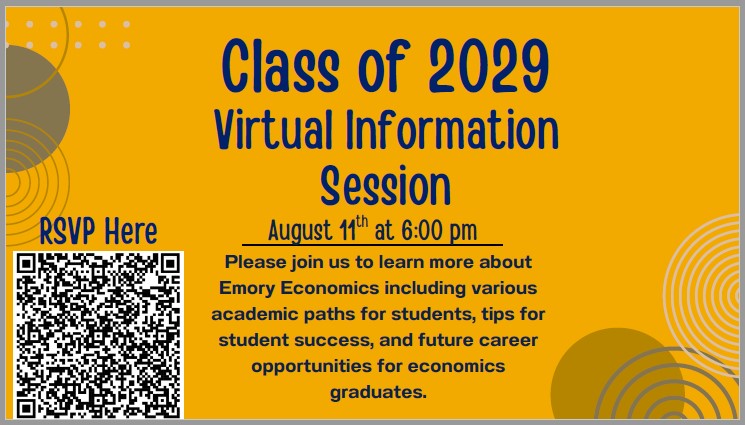 Class of 2029
Virtual Information Session

RSVP Here

August 11$^{th}$ at 6:00 pm

Please join us to learn more about Emory Economics including various academic paths for students, tips for student success, and future career opportunities for economics graduates.